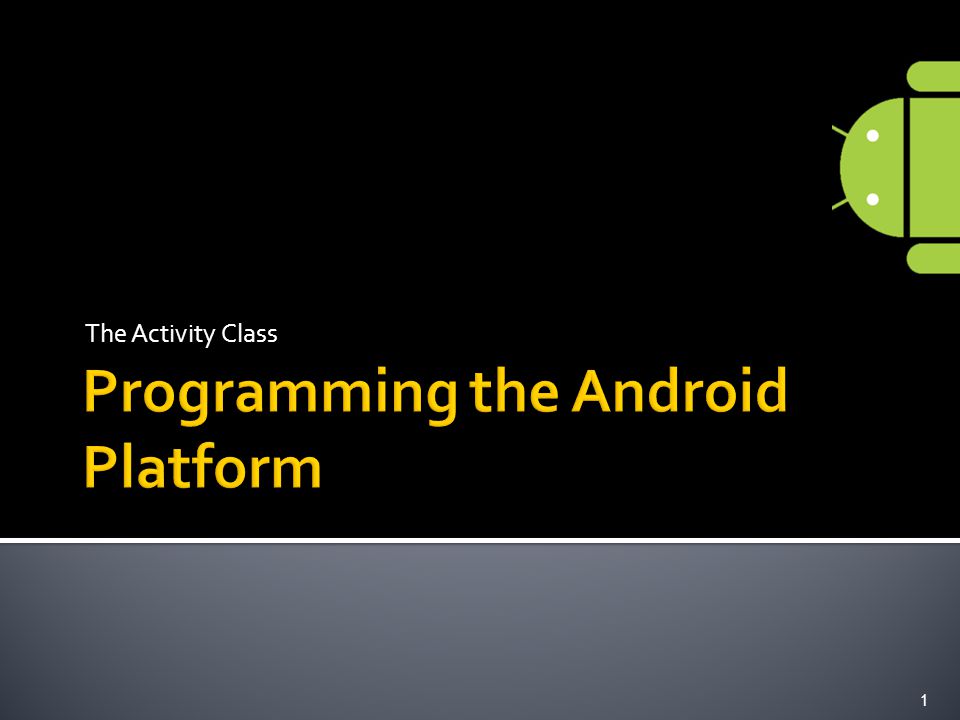 The Activity Class

Programming the Android Platform

1